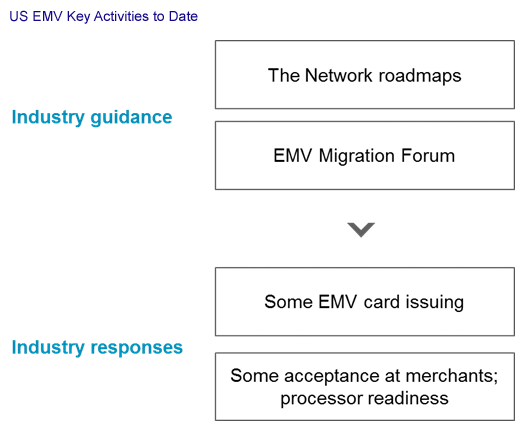 US EMV Key Activities to Date

Industry guidance

The Network roadmaps

EMV Migration Forum

Industry responses

Some EMV card issuing

Some acceptance at merchants; processor readiness